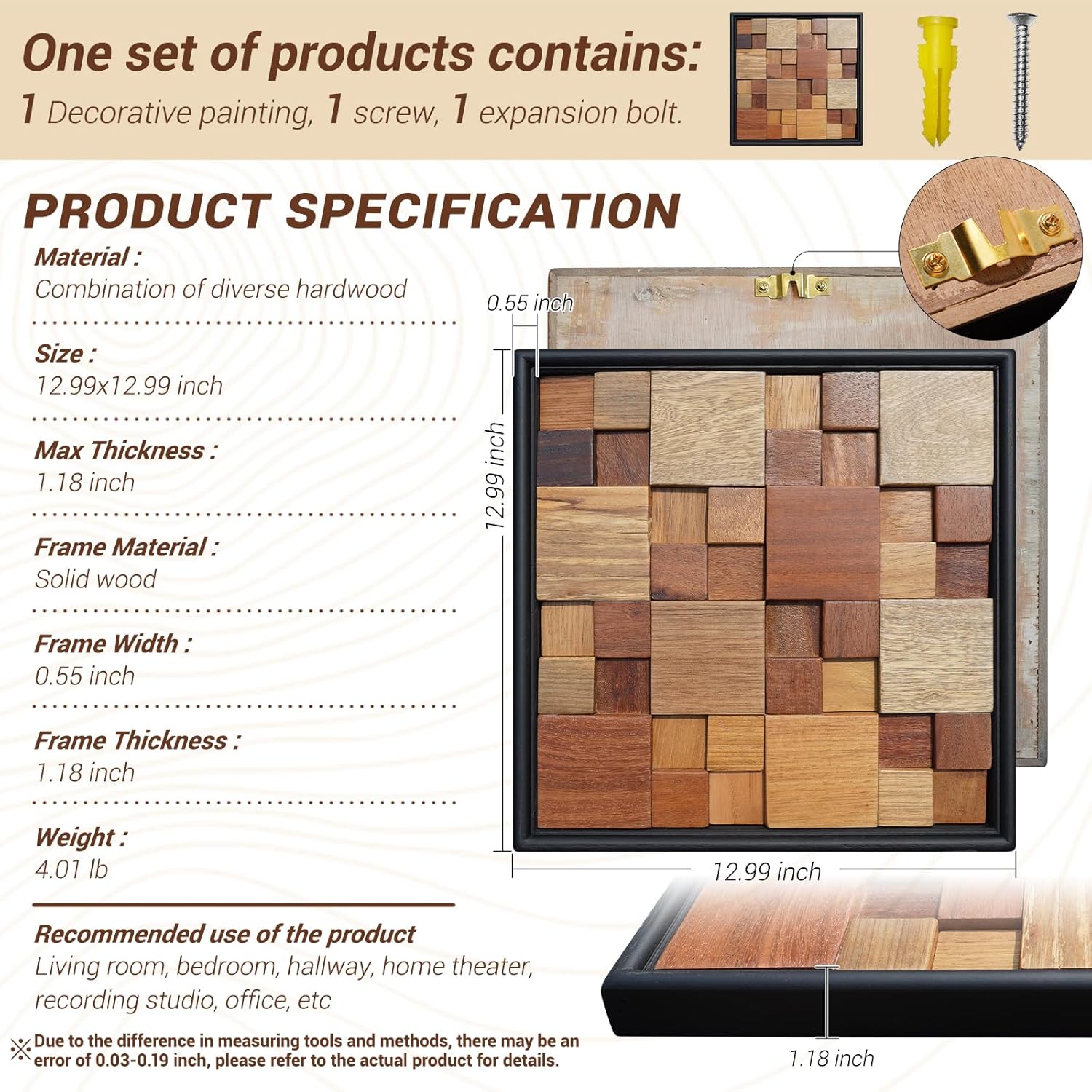 One set of products contains:
1 Decorative painting, 1 screw, 1 expansion bolt.

PRODUCT SPECIFICATION

Material :
Combination of diverse hardwood

Size :
12.99x12.99 inch

Max Thickness :
1.18 inch

Frame Material :
Solid wood

Frame Width :
0.55 inch

Frame Thickness :
1.18 inch

Weight :
4.01 lb

Recommended use of the product
Living room, bedroom, hallway, home theater, recording studio, office, etc

※Due to the difference in measuring tools and methods, there may be an error of 0.03-0.19 inch, please refer to the actual product for details.

0.55 inch
12.99 inch
12.99 inch
1.18 inch